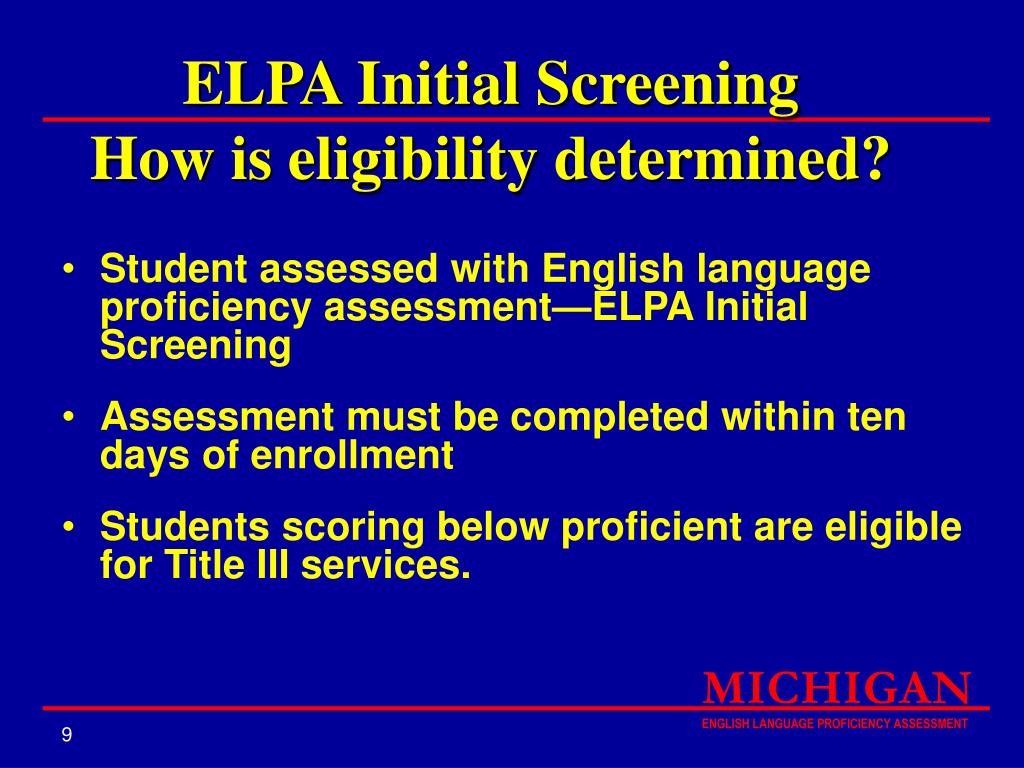 ELPA Initial Screening
How is eligibility determined?

• Student assessed with English language proficiency assessment—ELPA Initial Screening

• Assessment must be completed within ten days of enrollment

• Students scoring below proficient are eligible for Title III services.

MICHIGAN
ENGLISH LANGUAGE PROFICIENCY ASSESSMENT

9